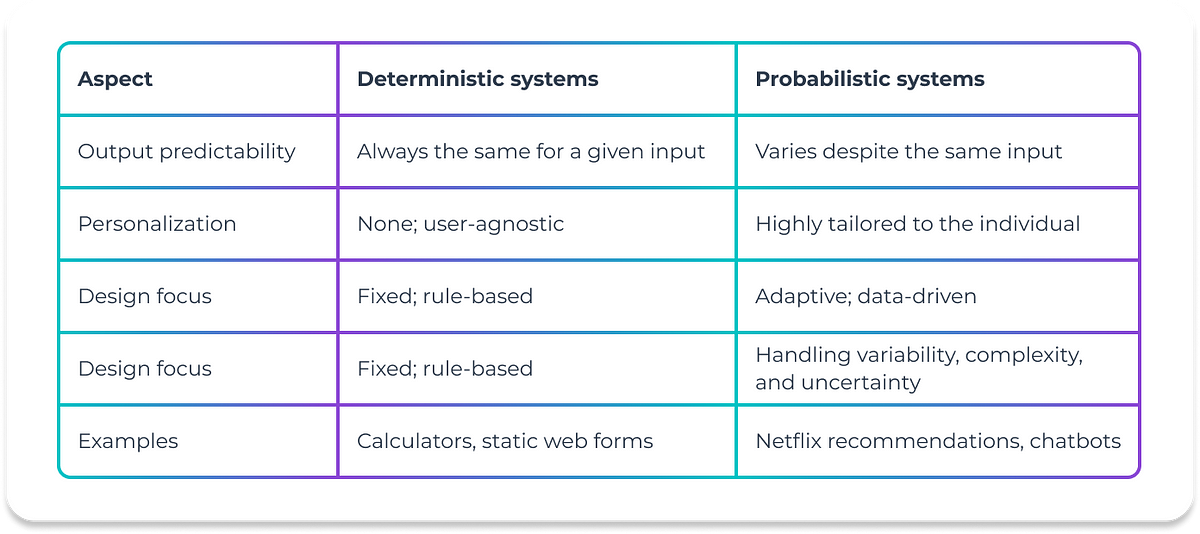 | Aspect | Deterministic systems | Probabilistic systems |
|---|---|---|
| Output predictability | Always the same for a given input | Varies despite the same input |
| Personalization | None; user-agnostic | Highly tailored to the individual |
| Design focus | Fixed; rule-based | Adaptive; data-driven |
| Design focus | Fixed; rule-based | Handling variability, complexity, and uncertainty |
| Examples | Calculators, static web forms | Netflix recommendations, chatbots |